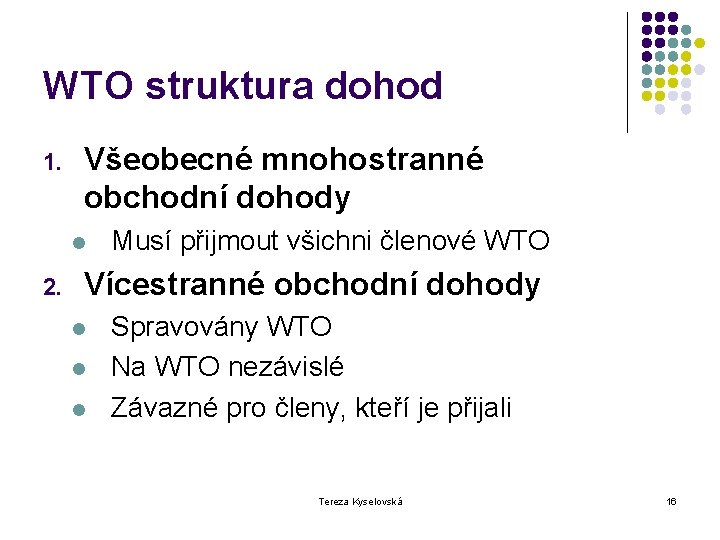 WTO struktura dohod

1. Všeobecné mnohostranné obchodní dohody
- Musí přijmout všichni členové WTO

2. Vícestranné obchodní dohody
- Spravovány WTO
- Na WTO nezávislé
- Závazné pro členy, kteří je přijali

Tereza Kyselovská

16